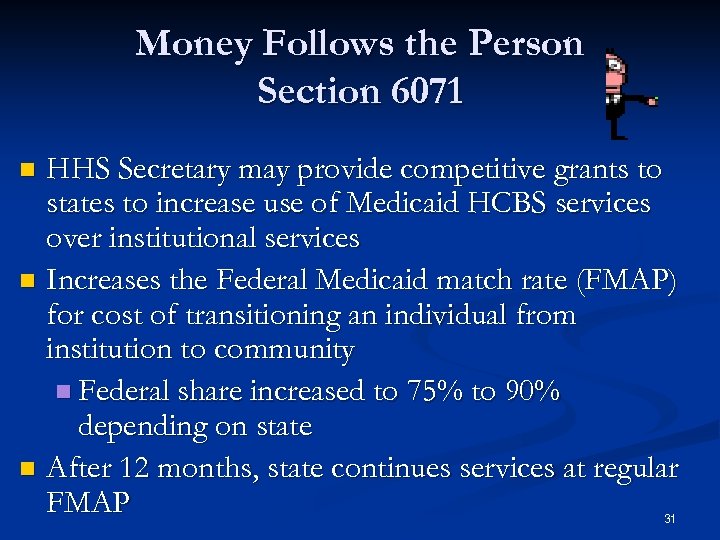 Money Follows the Person
Section 6071

HHS Secretary may provide competitive grants to states to increase use of Medicaid HCBS services over institutional services

Increases the Federal Medicaid match rate (FMAP) for cost of transitioning an individual from institution to community

Federal share increased to 75% to 90% depending on state

After 12 months, state continues services at regular FMAP

31